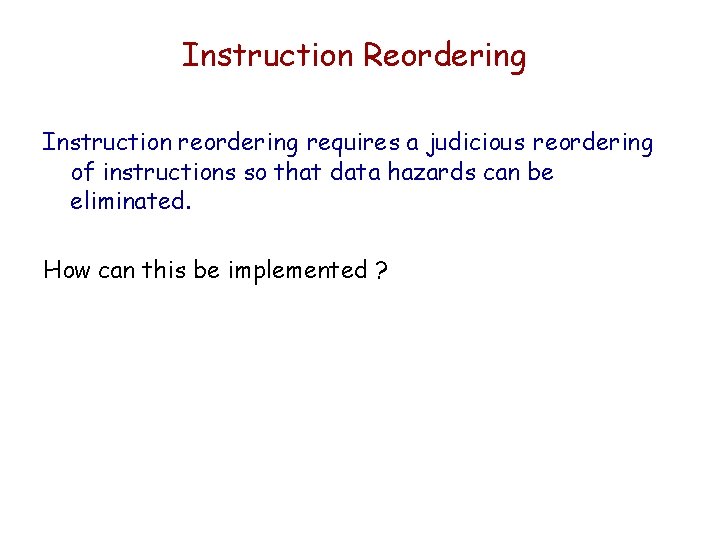 Instruction Reordering

Instruction reordering requires a judicious reordering of instructions so that data hazards can be eliminated.

How can this be implemented ?